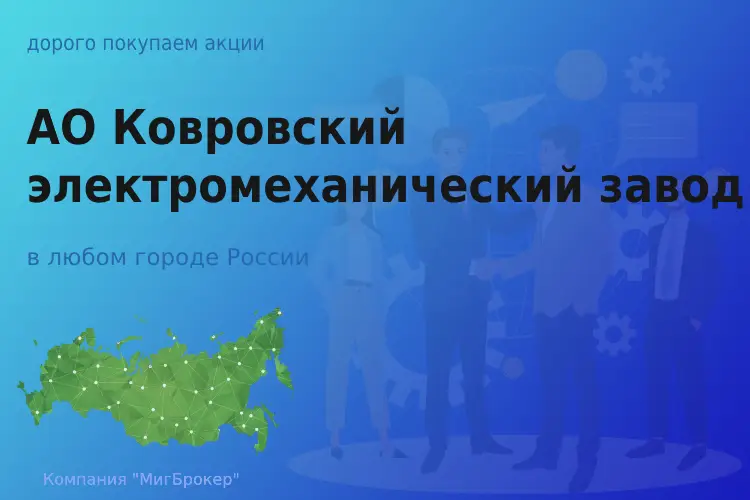 дорого покупаем акции

АО Ковровский электромеханический завод

в любом городе России

Компания "МигБрокер"